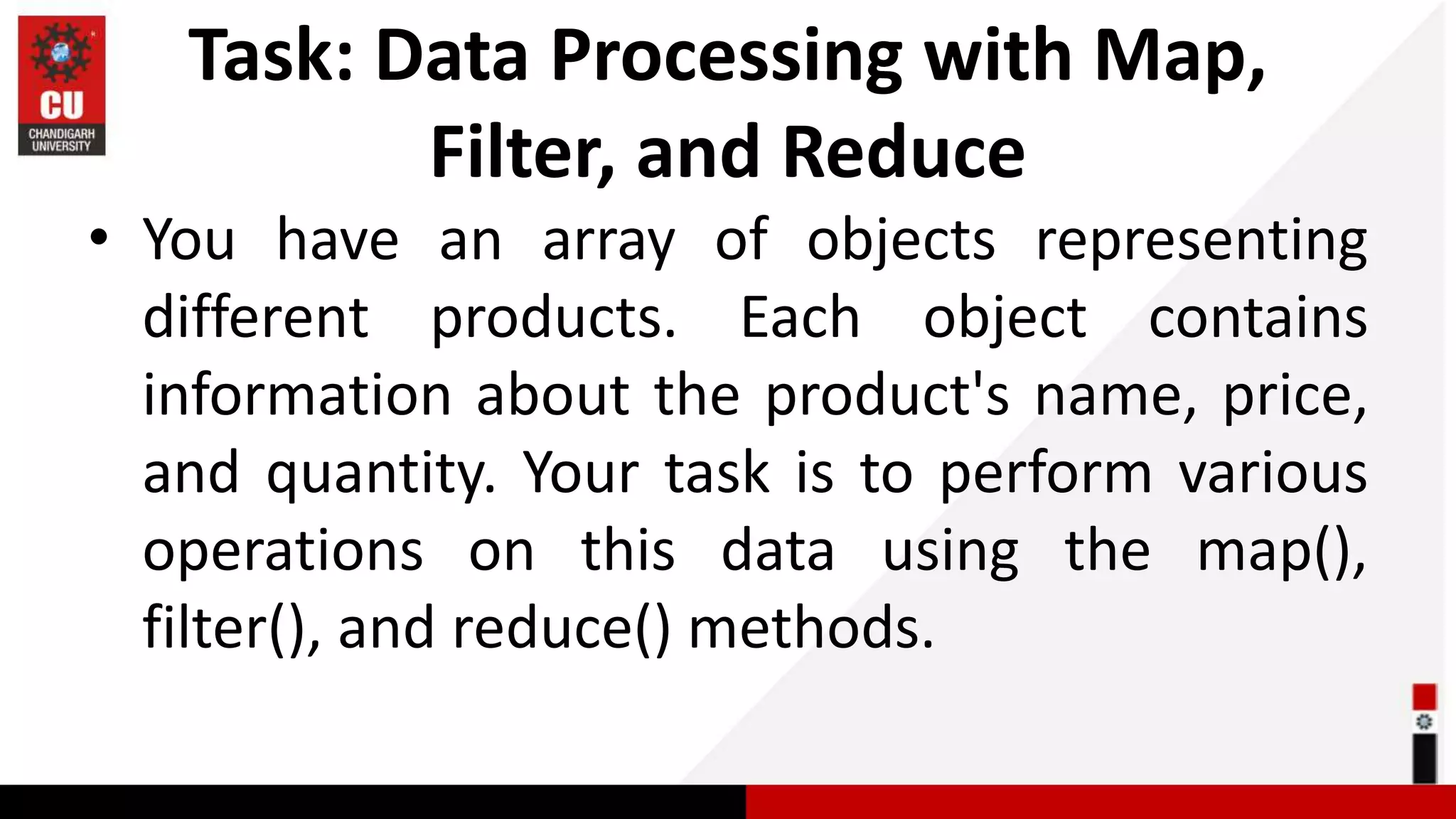 CU
CHANDIGARH UNIVERSITY

Task: Data Processing with Map, Filter, and Reduce

• You have an array of objects representing different products. Each object contains information about the product's name, price, and quantity. Your task is to perform various operations on this data using the map(), filter(), and reduce() methods.